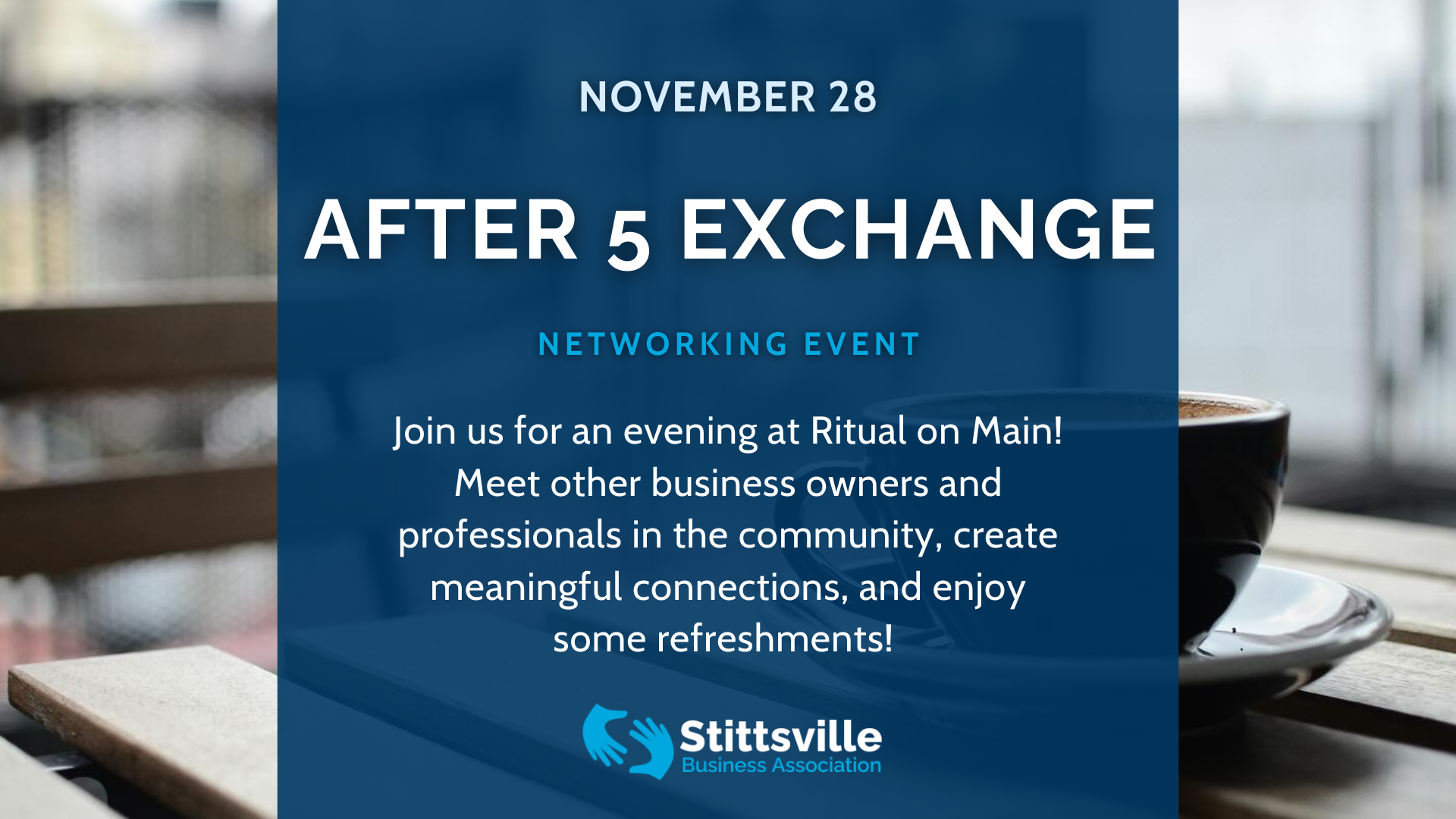 NOVEMBER 28

AFTER 5 EXCHANGE

NETWORKING EVENT

Join us for an evening at Ritual on Main! Meet other business owners and professionals in the community, create meaningful connections, and enjoy some refreshments!

Stittsville
Business Association